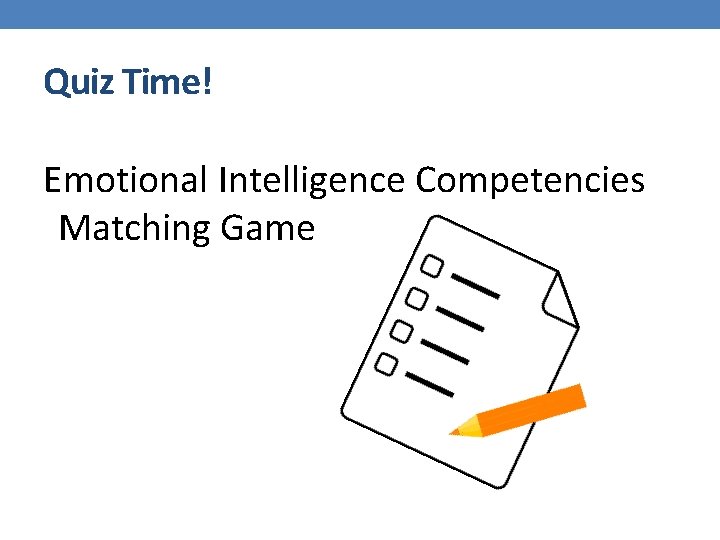 Quiz Time!

Emotional Intelligence Competencies Matching Game